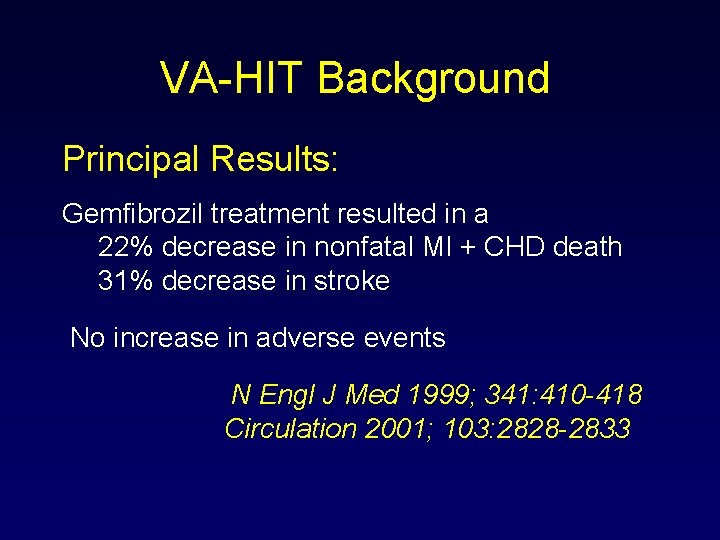 VA-HIT Background

Principal Results:

Gemfibrozil treatment resulted in a
22% decrease in nonfatal MI + CHD death
31% decrease in stroke

No increase in adverse events

N Engl J Med 1999; 341:410-418
Circulation 2001; 103:2828-2833